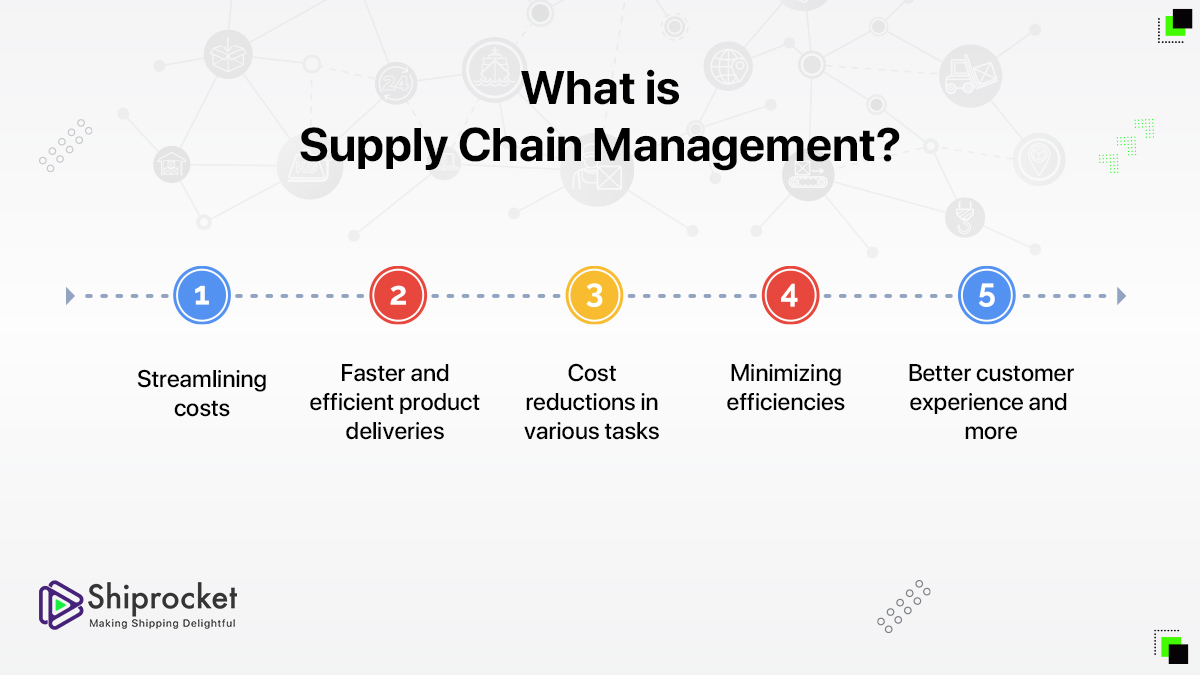 What is
Supply Chain Management?

1
Streamlining costs

2
Faster and efficient product deliveries

3
Cost reductions in various tasks

4
Minimizing efficiencies

5
Better customer experience and more

Shiprocket
Making Shipping Delightful